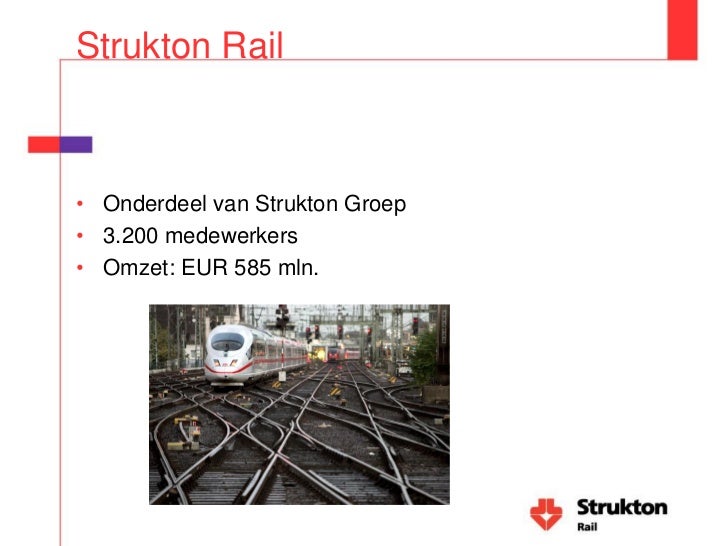 Strukton Rail

• Onderdeel van Strukton Groep
• 3.200 medewerkers
• Omzet: EUR 585 mln.

Strukton
Rail